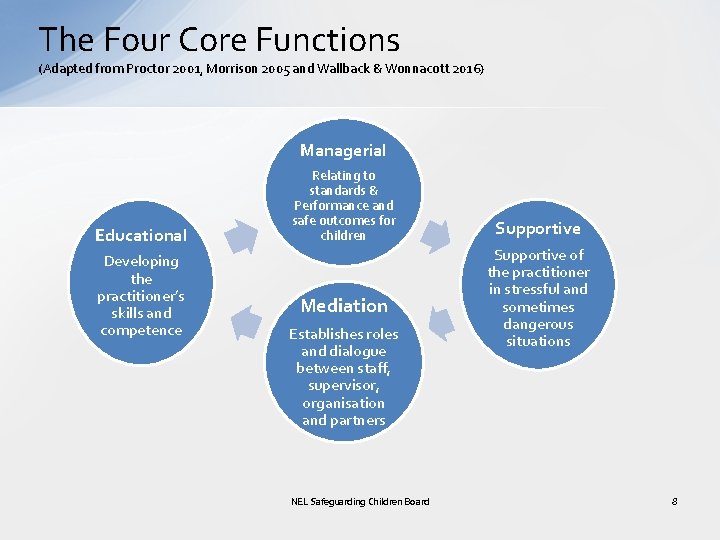 The Four Core Functions
(Adapted from Proctor 2001, Morrison 2005 and Wallback & Wonnacott 2016)

Managerial
Relating to standards & Performance and safe outcomes for children

Supportive
Supportive of the practitioner in stressful and sometimes dangerous situations

Mediation
Establishes roles and dialogue between staff, supervisor, organisation and partners

Educational
Developing the practitioner's skills and competence

NEL Safeguarding Children Board

8